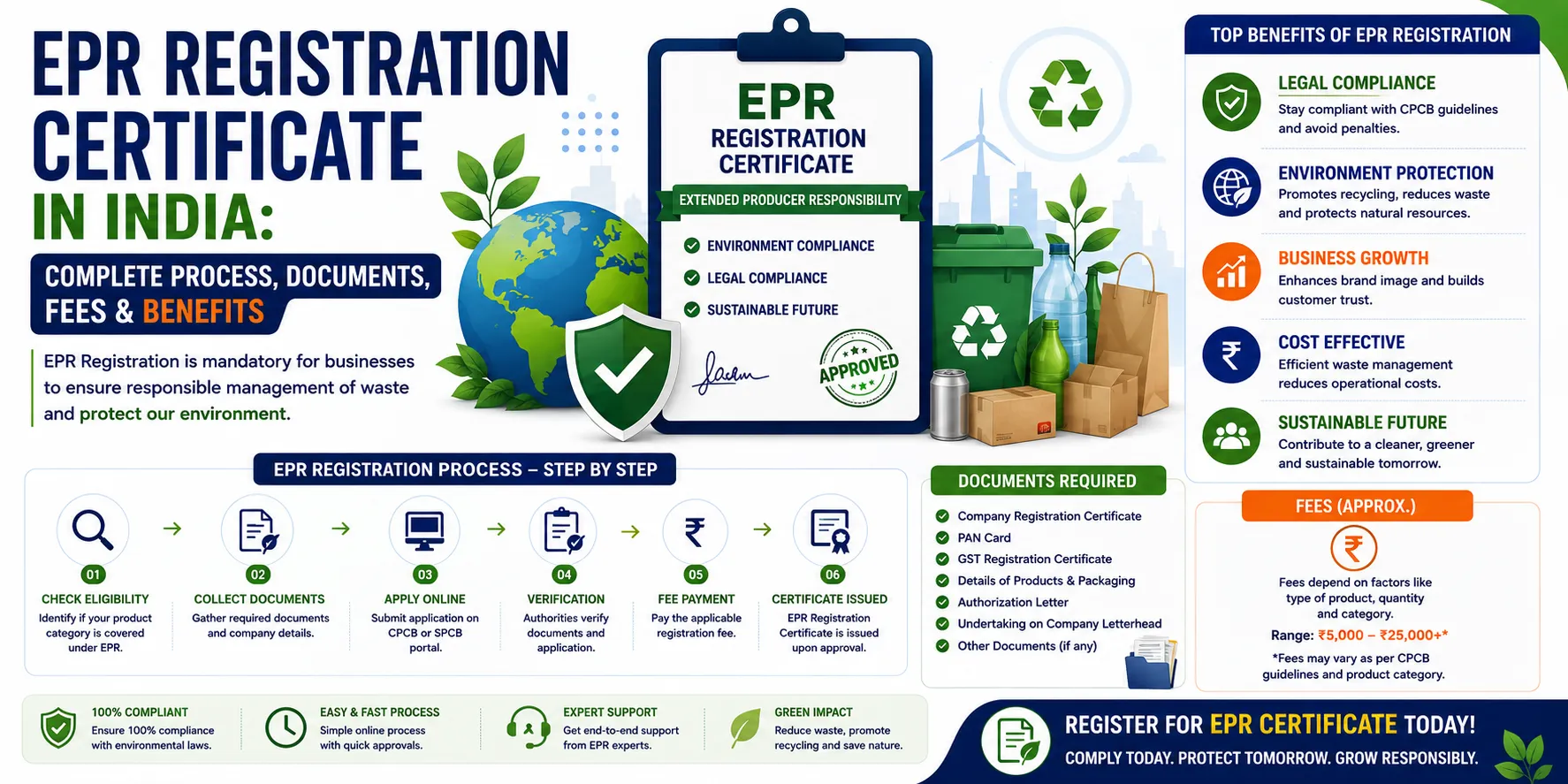 EPR REGISTRATION CERTIFICATE IN INDIA:

COMPLETE PROCESS, DOCUMENTS, FEES & BENEFITS

EPR Registration is mandatory for businesses to ensure responsible management of waste and protect our environment.

EPR REGISTRATION CERTIFICATE
EXTENDED PRODUCER RESPONSIBILITY
ENVIRONMENT COMPLIANCE
LEGAL COMPLIANCE
SUSTAINABLE FUTURE
APPROVED

TOP BENEFITS OF EPR REGISTRATION

LEGAL COMPLIANCE
Stay compliant with CPCB guidelines and avoid penalties.

ENVIRONMENT PROTECTION
Promotes recycling, reduces waste and protects natural resources.

BUSINESS GROWTH
Enhances brand image and builds customer trust.

COST EFFECTIVE
Efficient waste management reduces operational costs.

SUSTAINABLE FUTURE
Contribute to a cleaner, greener and sustainable tomorrow.

EPR REGISTRATION PROCESS – STEP BY STEP

01 CHECK ELIGIBILITY
Identify if your product category is covered under EPR.

02 COLLECT DOCUMENTS
Gather required documents and company details.

03 APPLY ONLINE
Submit application on CPCB or SPCB portal.

04 VERIFICATION
Authorities verify documents and application.

05 FEE PAYMENT
Pay the applicable registration fee.

06 CERTIFICATE ISSUED
EPR Registration Certificate is issued upon approval.

DOCUMENTS REQUIRED
Company Registration Certificate
PAN Card
GST Registration Certificate
Details of Products & Packaging
Authorization Letter
Undertaking on Company Letterhead
Other Documents (if any)

FEES (APPROX.)
Fees depend on factors like type of product, quantity and category.
Range: ₹5,000 – ₹25,000+*
*Fees may vary as per CPCB guidelines and product category.

100% COMPLIANT
Ensure 100% compliance with environmental laws.

EASY & FAST PROCESS
Simple online process with quick approvals.

EXPERT SUPPORT
Get end-to-end support from EPR experts.

GREEN IMPACT
Reduce waste, promote recycling and save nature.

REGISTER FOR EPR CERTIFICATE TODAY!
COMPLY TODAY. PROTECT TOMORROW. GROW RESPONSIBLY.